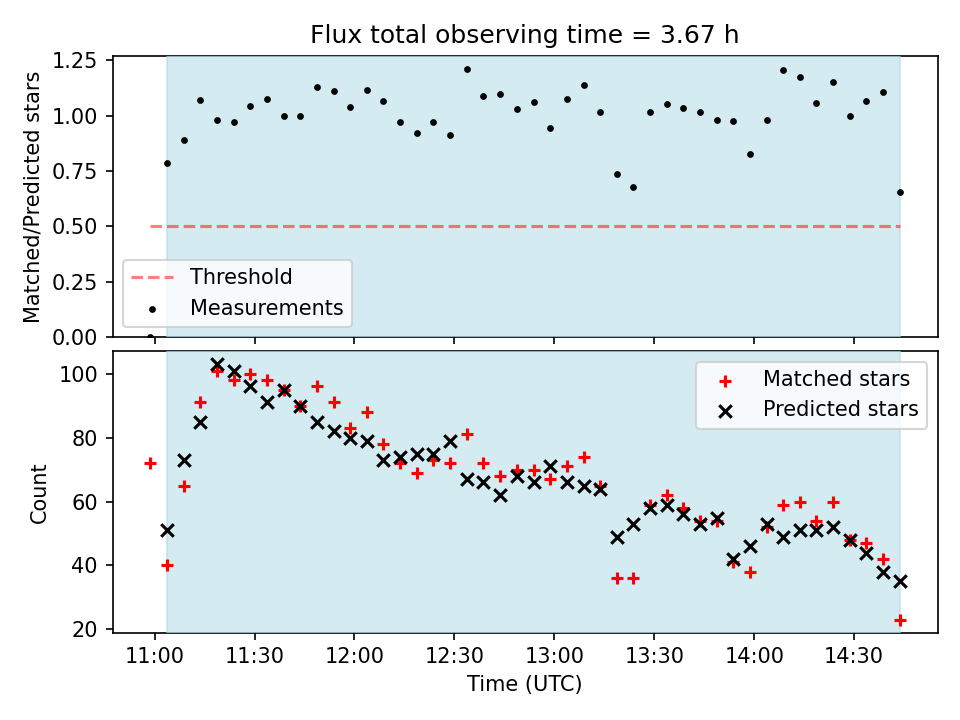 Flux total observing time = 3.67 h

Matched/Predicted stars

1.25
1.00
0.75
0.50
0.25
0.00

Threshold
Measurements

Count

100
80
60
40
20

Matched stars
Predicted stars

11:00 11:30 12:00 12:30 13:00 13:30 14:00 14:30

Time (UTC)